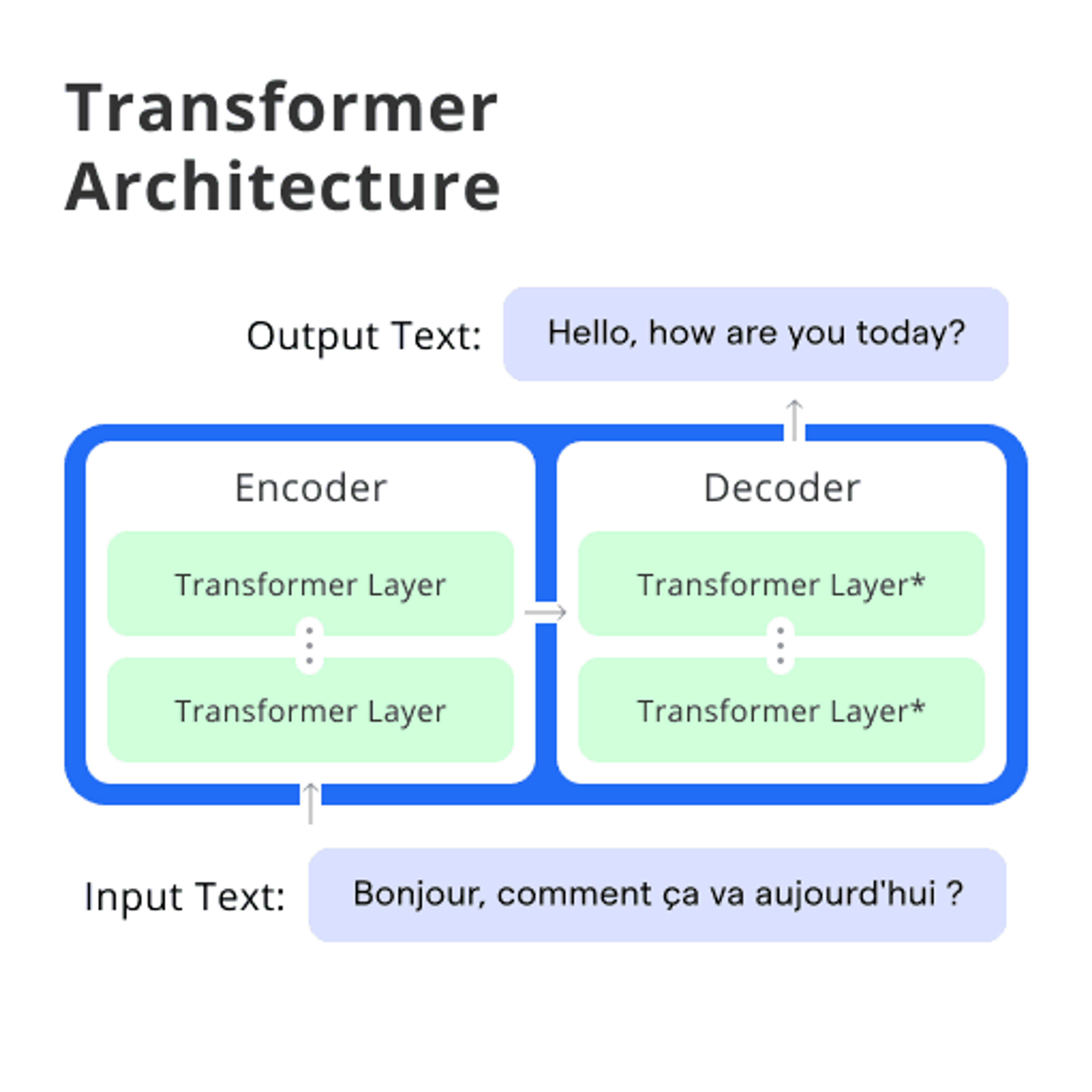 Transformer Architecture

Output Text: Hello, how are you today?

Encoder

Transformer Layer

Transformer Layer

Decoder

Transformer Layer*

Transformer Layer*

Input Text: Bonjour, comment ça va aujourd'hui ?